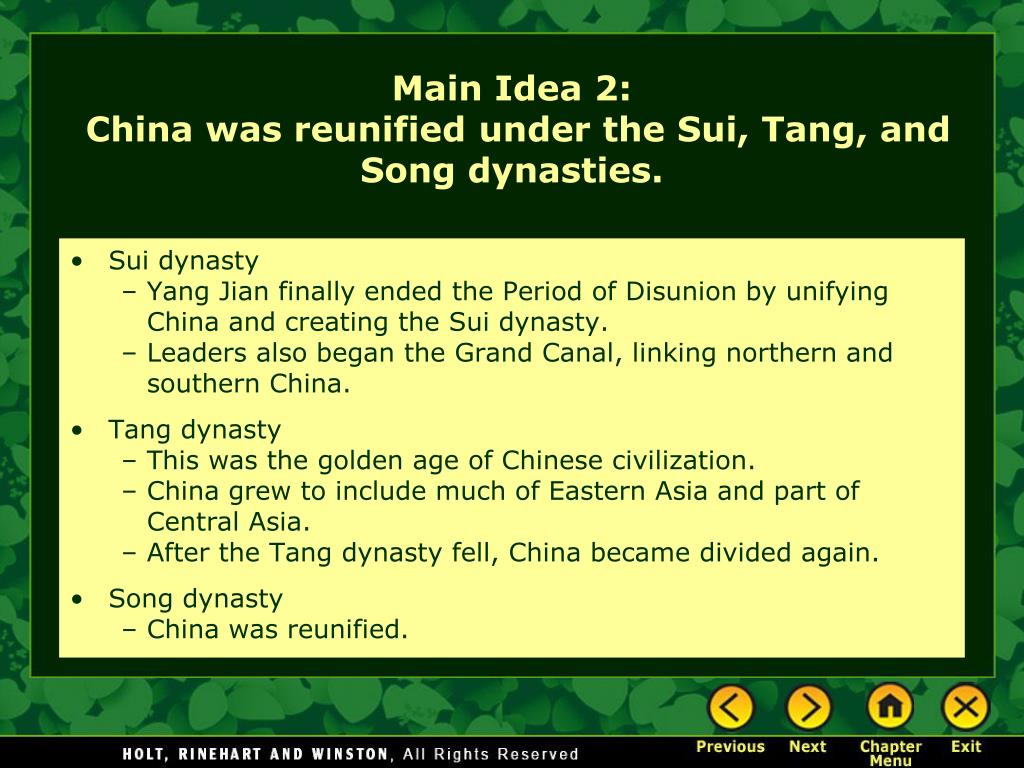 Main Idea 2:
China was reunified under the Sui, Tang, and Song dynasties.

• Sui dynasty
– Yang Jian finally ended the Period of Disunion by unifying China and creating the Sui dynasty.
– Leaders also began the Grand Canal, linking northern and southern China.

• Tang dynasty
– This was the golden age of Chinese civilization.
– China grew to include much of Eastern Asia and part of Central Asia.
– After the Tang dynasty fell, China became divided again.

• Song dynasty
– China was reunified.

HOLT, RINEHART AND WINSTON, All Rights Reserved

Previous Next Chapter Menu Exit